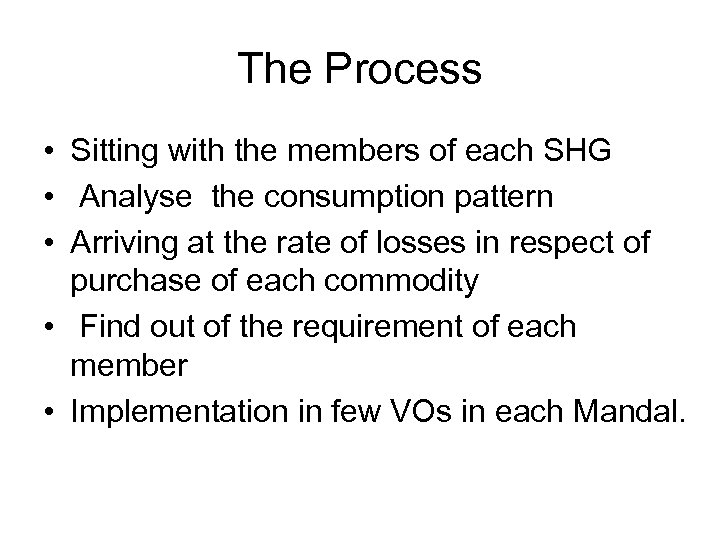 The Process

• Sitting with the members of each SHG
• Analyse the consumption pattern
• Arriving at the rate of losses in respect of purchase of each commodity
• Find out of the requirement of each member
• Implementation in few VOs in each Mandal.